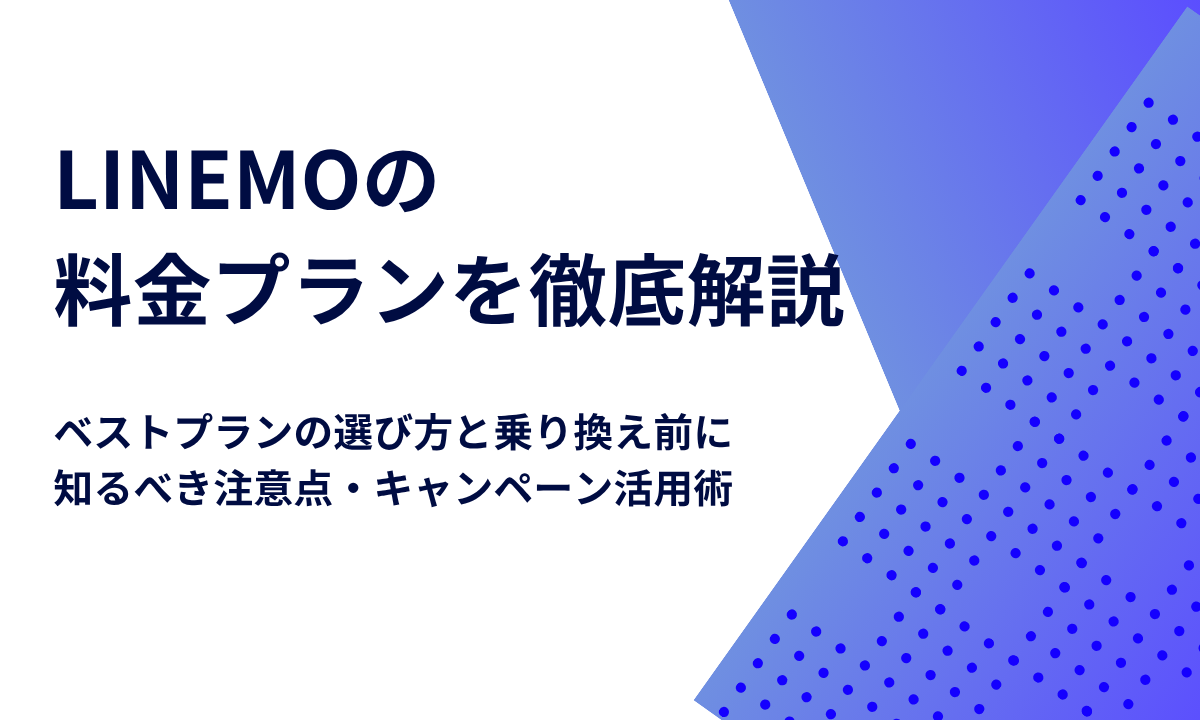 LINEMOの
料金プランを徹底解説

ベストプランの選び方と乗り換え前に
知るべき注意点・キャンペーン活用術